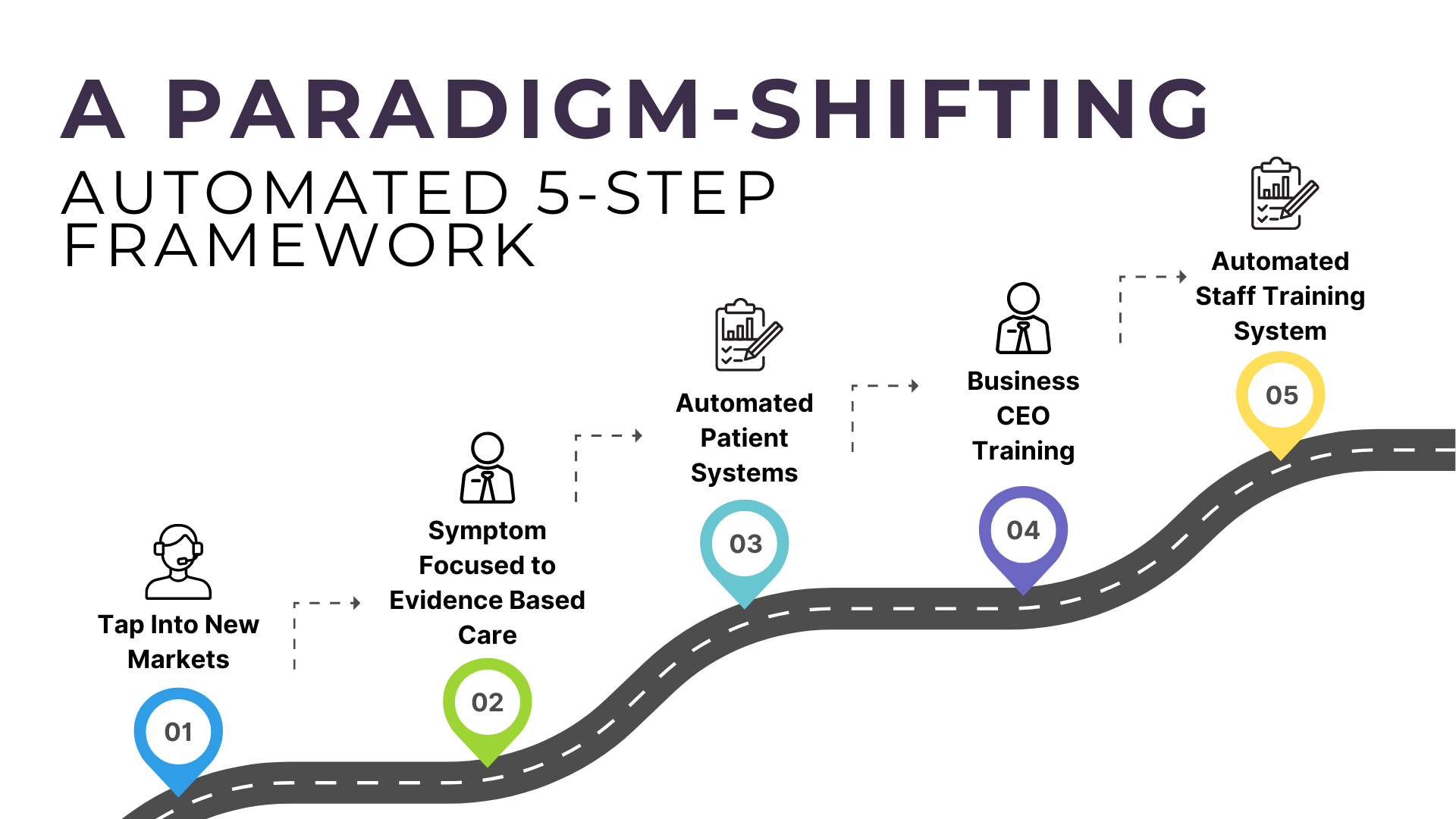 A PARADIGM-SHIFTING
AUTOMATED 5-STEP FRAMEWORK

Tap Into New Markets
01

Symptom Focused to Evidence Based Care
02

Automated Patient Systems
03

Business CEO Training
04

Automated Staff Training System
05